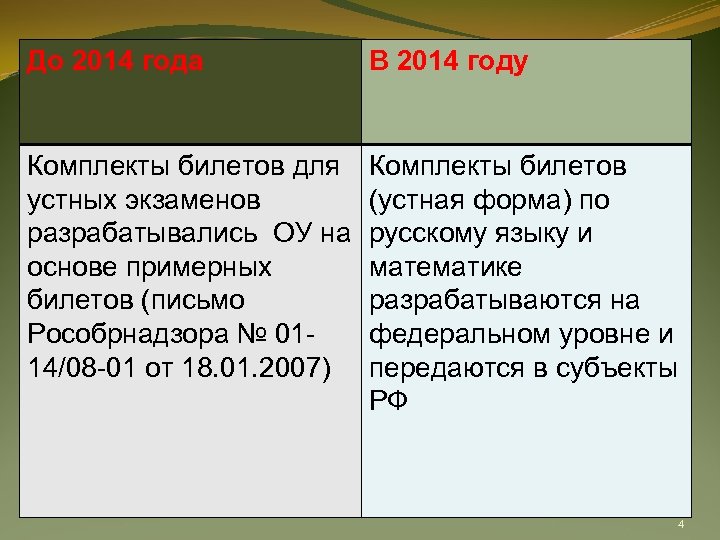 | До 2014 года | В 2014 году |
|---|---|
| Комплекты билетов для устных экзаменов разрабатывались ОУ на основе примерных билетов (письмо Рособрнадзора № 01-14/08-01 от 18.01.2007) | Комплекты билетов (устная форма) по русскому языку и математике разрабатываются на федеральном уровне и передаются в субъекты РФ |

4